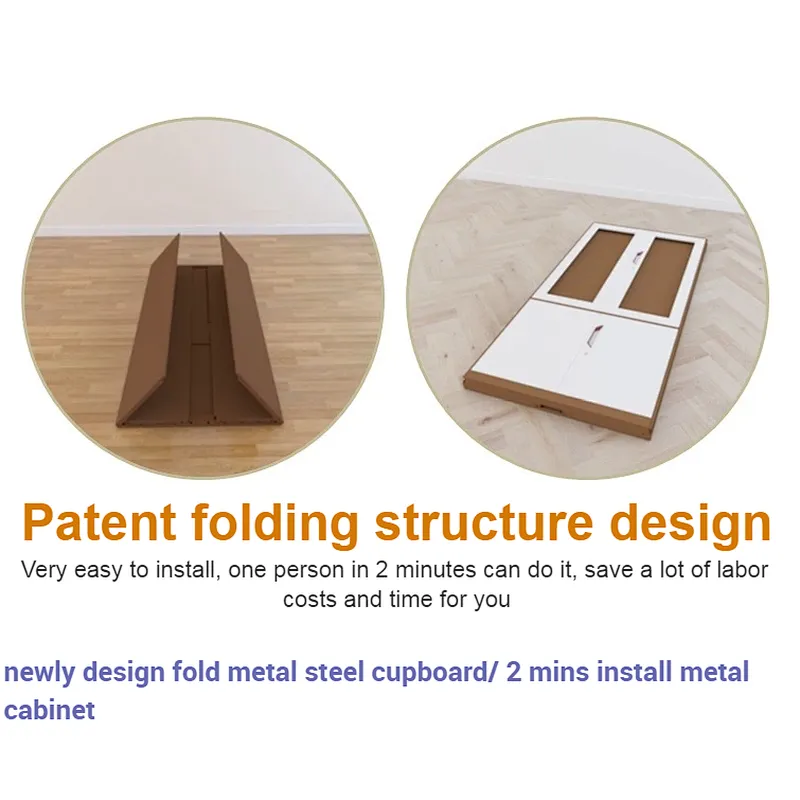 Patent folding structure design

Very easy to install, one person in 2 minutes can do it, save a lot of labor costs and time for you

newly design fold metal steel cupboard/ 2 mins install metal cabinet